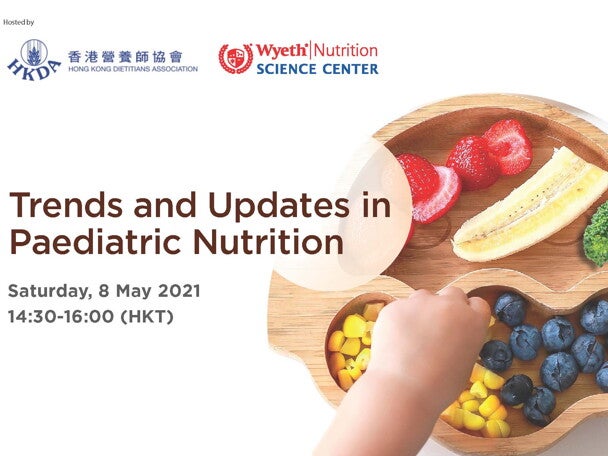 Hosted by

HKDA 香港營養師協會 HONG KONG DIETITIANS ASSOCIATION

Wyeth Nutrition SCIENCE CENTER

Trends and Updates in Paediatric Nutrition

Saturday, 8 May 2021
14:30-16:00 (HKT)